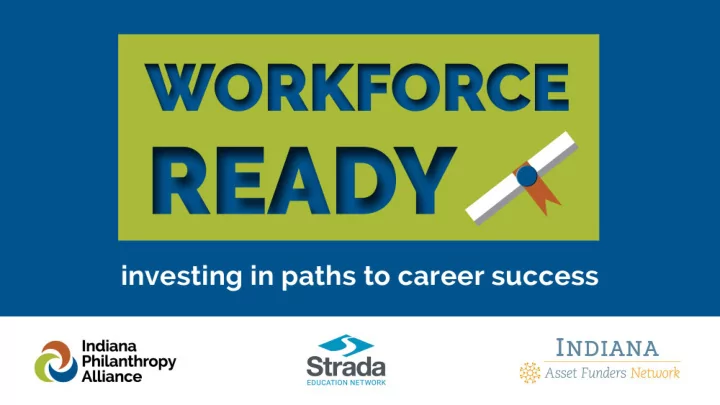 WORKFORCE READY

investing in paths to career success

Indiana Philanthropy Alliance

Strada EDUCATION NETWORK

INDIANA Asset Funders Network